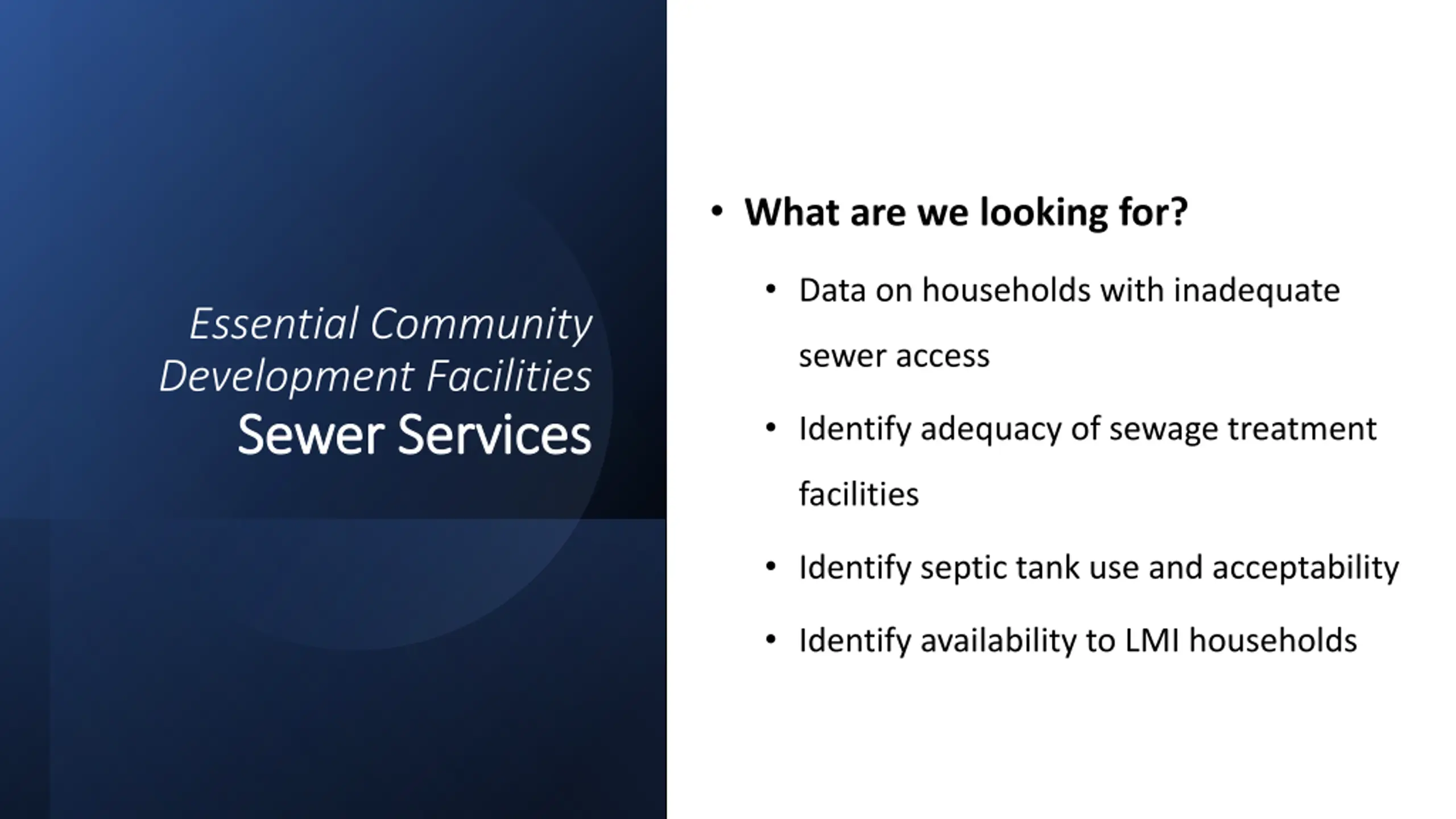 Essential Community Development Facilities
Sewer Services

• What are we looking for?
  • Data on households with inadequate sewer access
  • Identify adequacy of sewage treatment facilities
  • Identify septic tank use and acceptability
  • Identify availability to LMI households